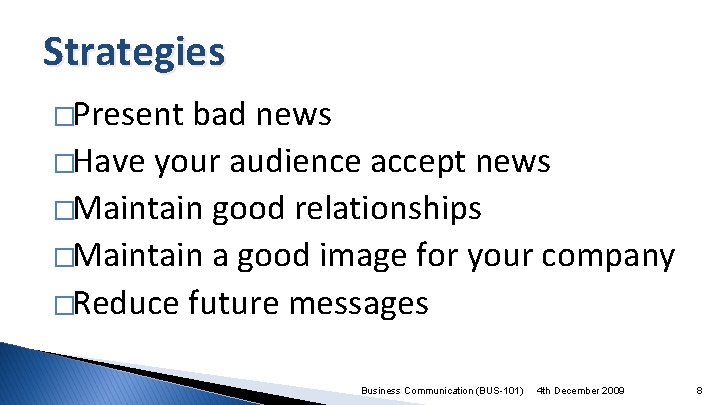 Strategies

□Present bad news

□Have your audience accept news

□Maintain good relationships

□Maintain a good image for your company

□Reduce future messages

Business Communication (BUS-101) 4th December 2009 8